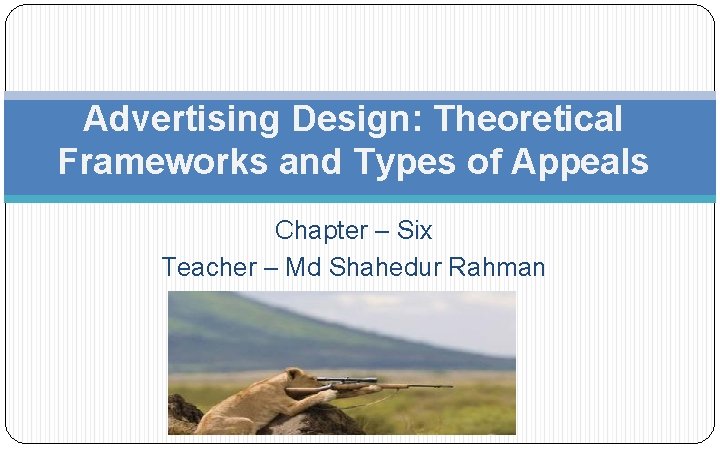 Advertising Design: Theoretical Frameworks and Types of Appeals

Chapter – Six
Teacher – Md Shahedur Rahman